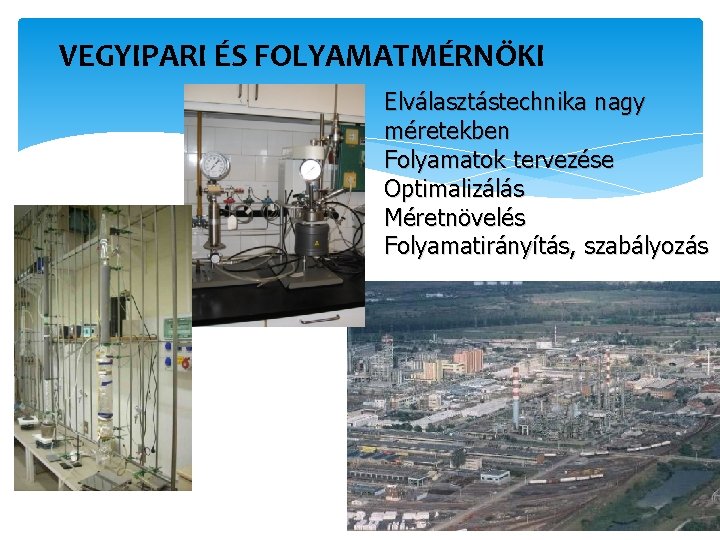 VEGYIPARI ÉS FOLYAMATMÉRNÖKI

Elválasztástechnika nagy méretekben
Folyamatok tervezése
Optimalizálás
Méretnövelés
Folyamatirányítás, szabályozás